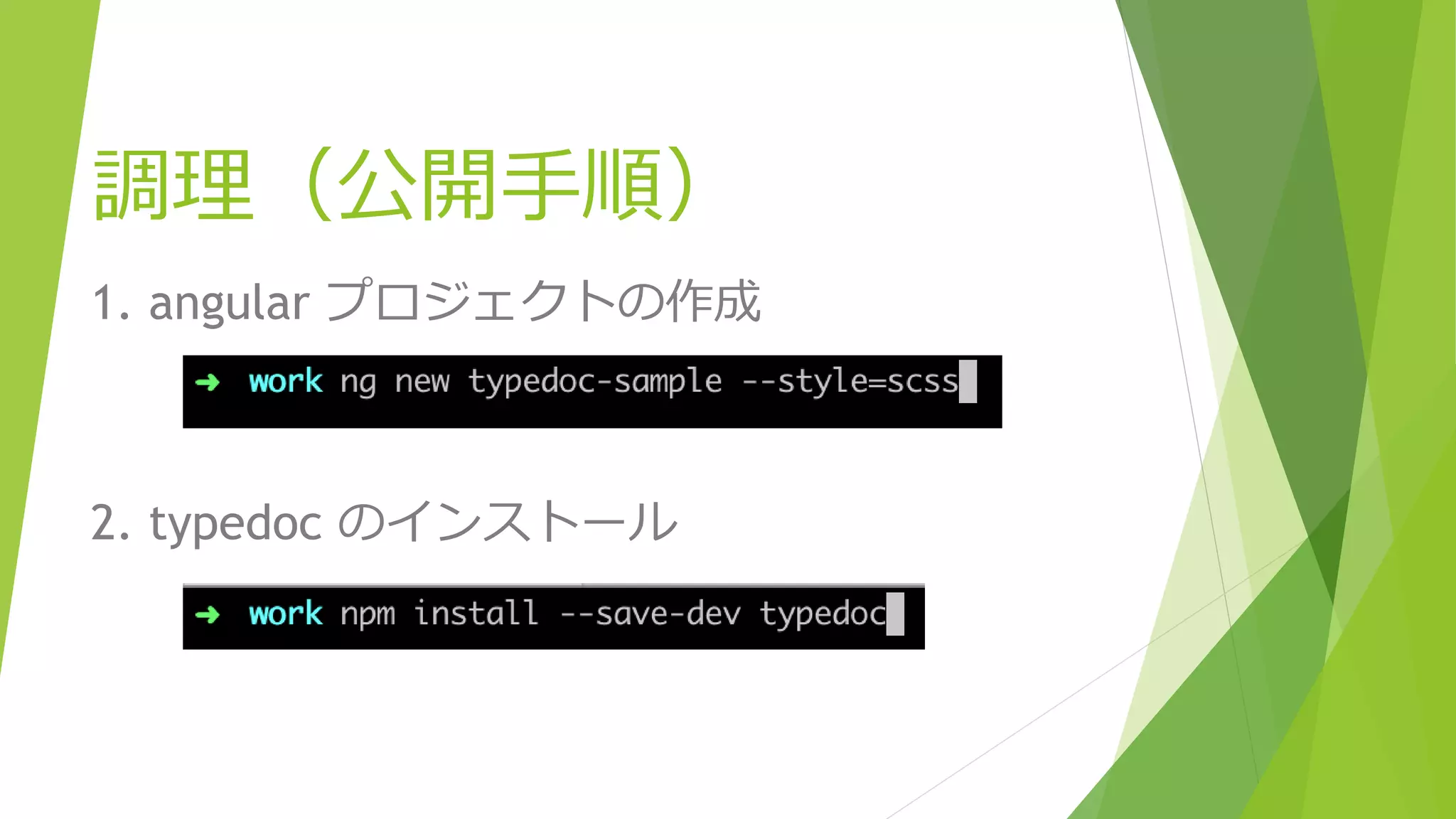 調理（公開手順）

1. angular プロジェクトの作成

➜ work ng new typedoc-sample --style=scss

2. typedoc のインストール

➜ work npm install --save-dev typedoc